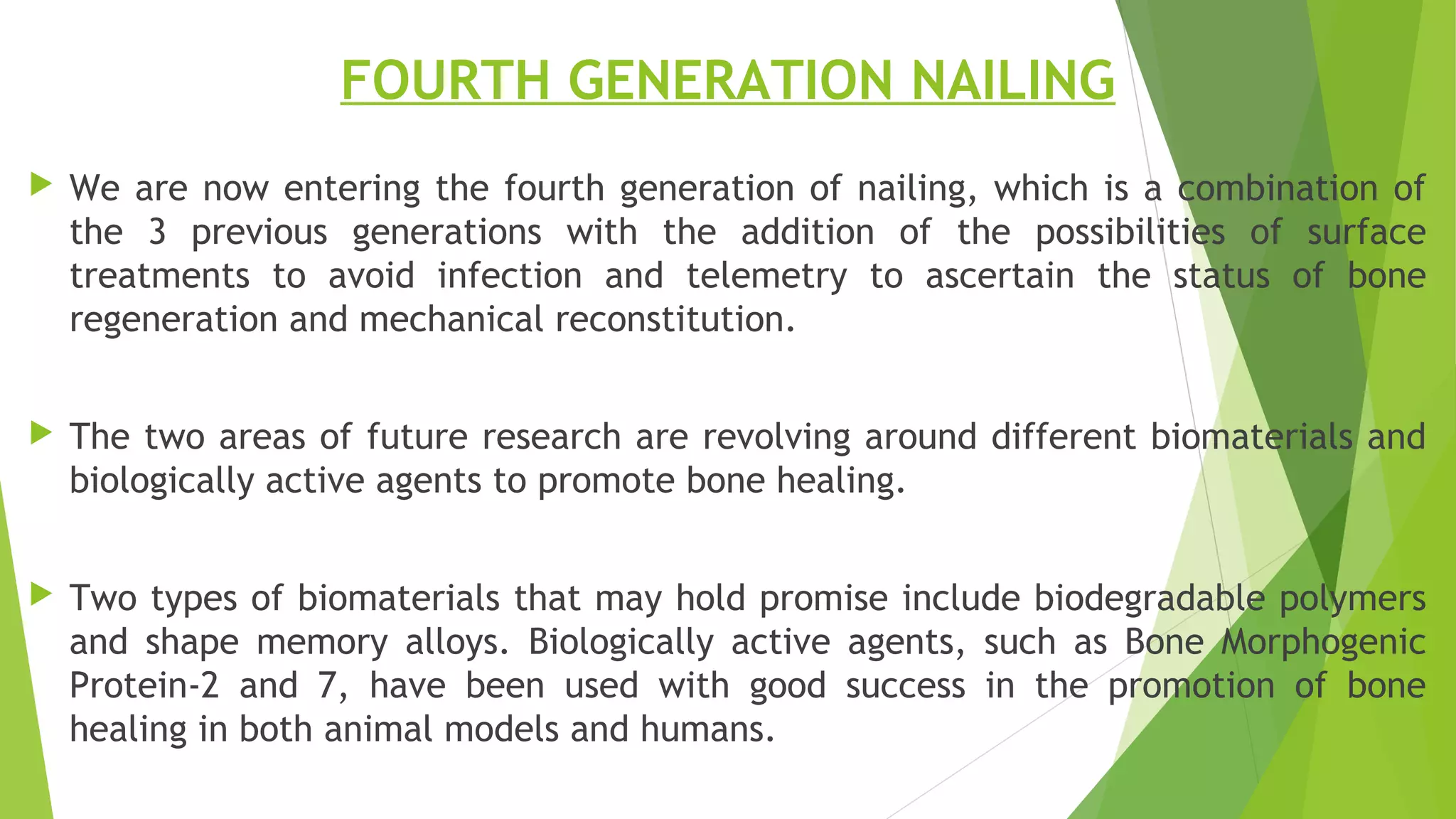 FOURTH GENERATION NAILING

We are now entering the fourth generation of nailing, which is a combination of the 3 previous generations with the addition of the possibilities of surface treatments to avoid infection and telemetry to ascertain the status of bone regeneration and mechanical reconstitution.

The two areas of future research are revolving around different biomaterials and biologically active agents to promote bone healing.

Two types of biomaterials that may hold promise include biodegradable polymers and shape memory alloys. Biologically active agents, such as Bone Morphogenic Protein-2 and 7, have been used with good success in the promotion of bone healing in both animal models and humans.